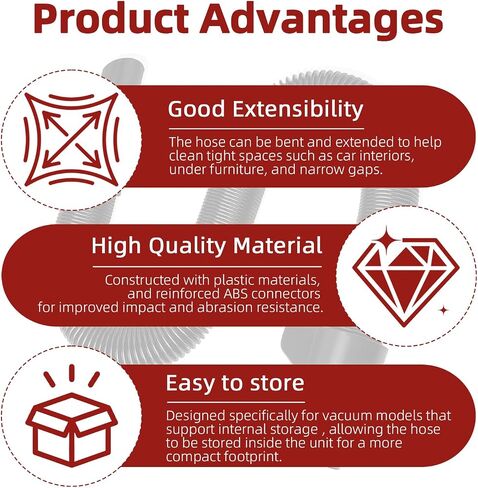 Product Advantages

Good Extensibility

The hose can be bent and extended to help clean tight spaces such as car interiors, under furniture, and narrow gaps.

High Quality Material

Constructed with plastic materials, and reinforced ABS connectors for improved impact and abrasion resistance.

Easy to store

Designed specifically for vacuum models that support internal storage , allowing the hose to be stored inside the unit for a more compact footprint.